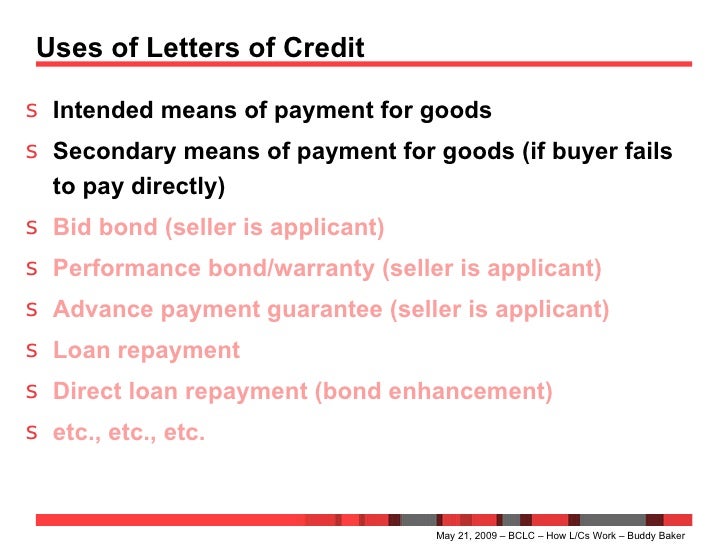 Uses of Letters of Credit

s Intended means of payment for goods

s Secondary means of payment for goods (if buyer fails to pay directly)

s Bid bond (seller is applicant)

s Performance bond/warranty (seller is applicant)

s Advance payment guarantee (seller is applicant)

s Loan repayment

s Direct loan repayment (bond enhancement)

s etc., etc., etc.

May 21, 2009 – BCLC – How L/Cs Work – Buddy Baker